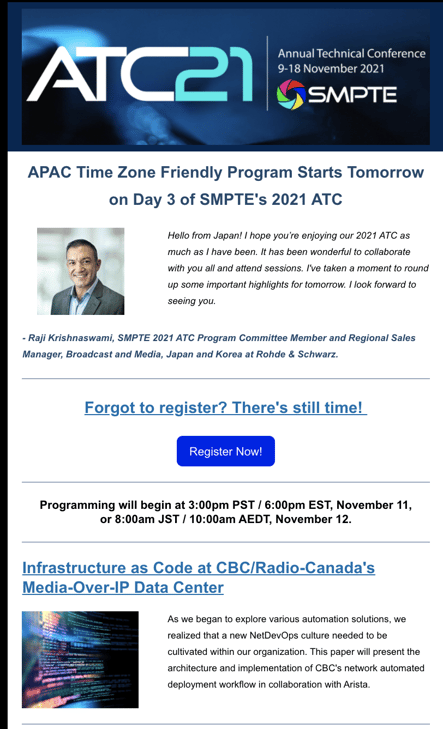 ATC21
Annual Technical Conference
9-18 November 2021
SMPTE

APAC Time Zone Friendly Program Starts Tomorrow on Day 3 of SMPTE's 2021 ATC

Hello from Japan! I hope you're enjoying our 2021 ATC as much as I have been. It has been wonderful to collaborate with you all and attend sessions. I've taken a moment to round up some important highlights for tomorrow. I look forward to seeing you.

- Raji Krishnaswami, SMPTE 2021 ATC Program Committee Member and Regional Sales Manager, Broadcast and Media, Japan and Korea at Rohde & Schwarz.

Forgot to register? There's still time!

Register Now!

Programming will begin at 3:00pm PST / 6:00pm EST, November 11, or 8:00am JST / 10:00am AEDT, November 12.

Infrastructure as Code at CBC/Radio-Canada's Media-Over-IP Data Center

As we began to explore various automation solutions, we realized that a new NetDevOps culture needed to be cultivated within our organization. This paper will present the architecture and implementation of CBC's network automated deployment workflow in collaboration with Arista.